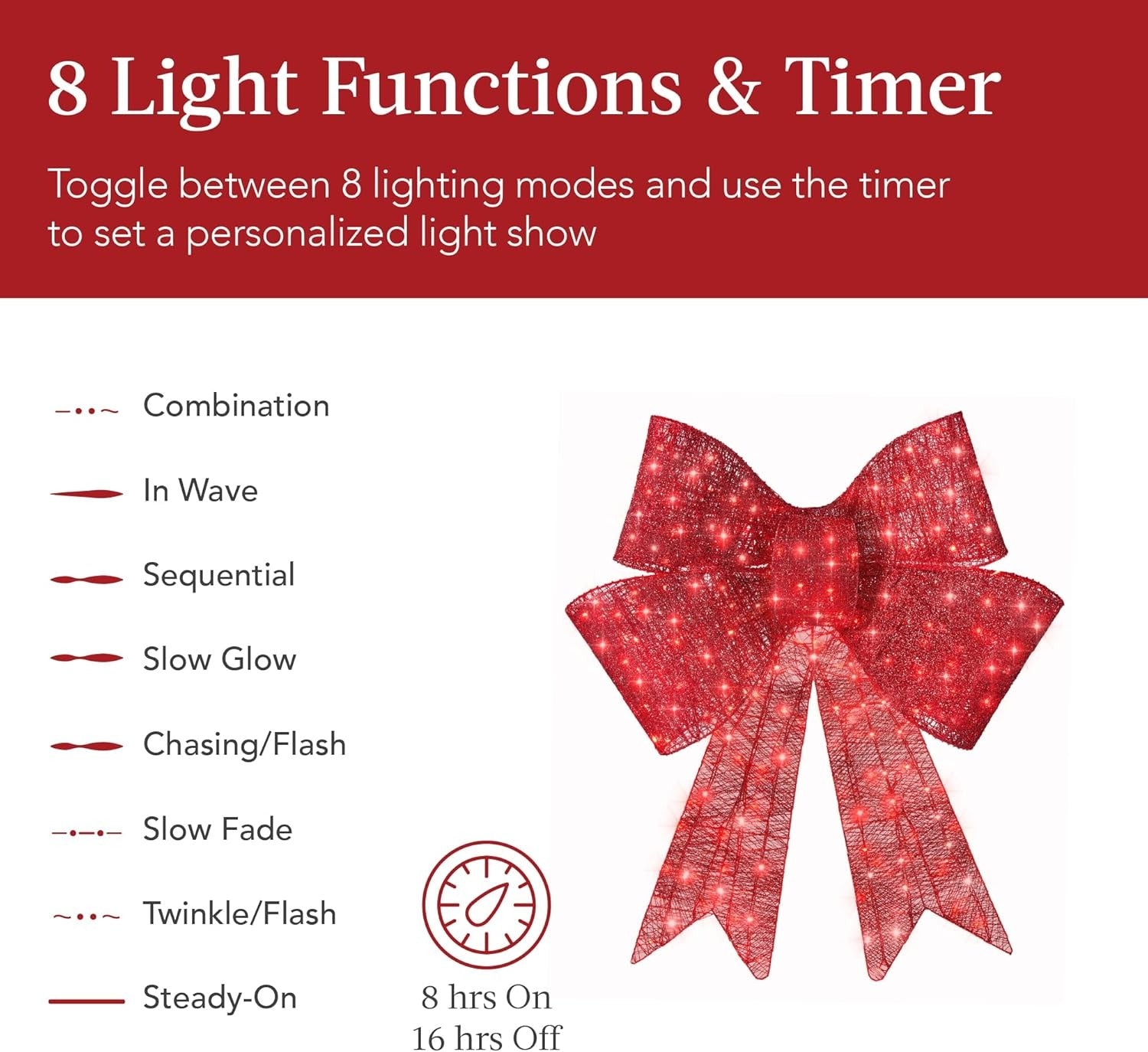 8 Light Functions & Timer

Toggle between 8 lighting modes and use the timer to set a personalized light show

Combination

In Wave

Sequential

Slow Glow

Chasing/Flash

Slow Fade

Twinkle/Flash

Steady-On

8 hrs On
16 hrs Off